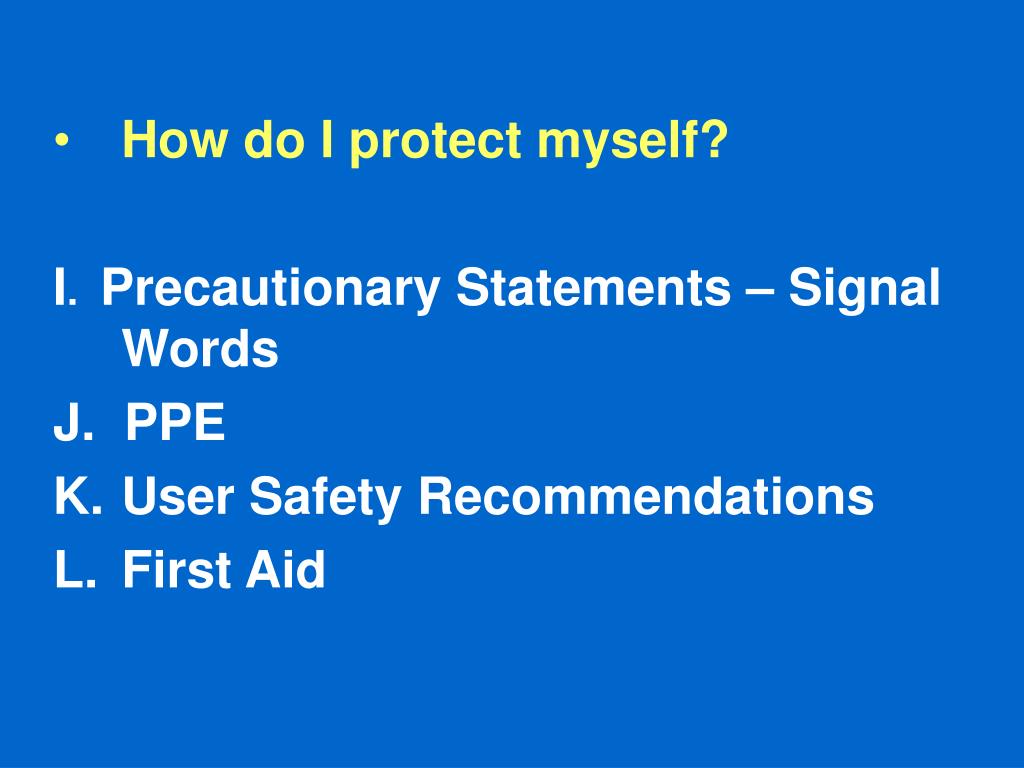 • How do I protect myself?

I. Precautionary Statements – Signal Words
J. PPE
K. User Safety Recommendations
L. First Aid